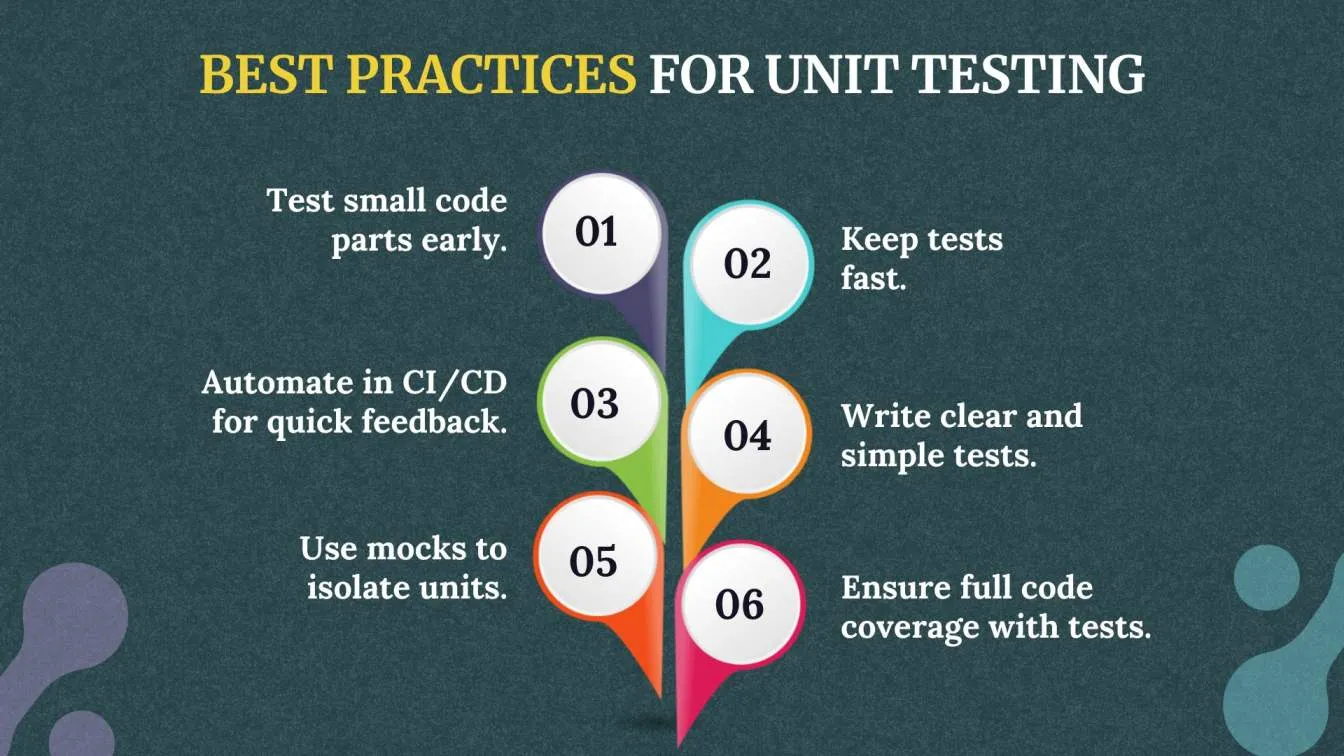 BEST PRACTICES FOR UNIT TESTING

01
Test small code parts early.

02
Keep tests fast.

03
Automate in CI/CD for quick feedback.

04
Write clear and simple tests.

05
Use mocks to isolate units.

06
Ensure full code coverage with tests.